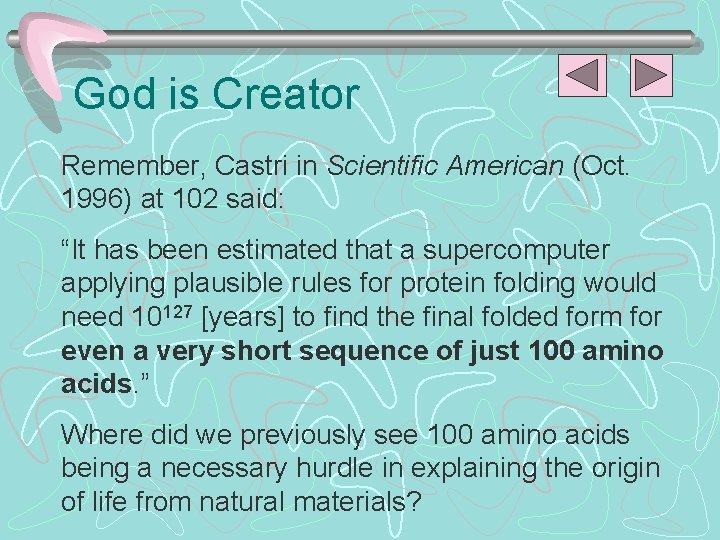 God is Creator

Remember, Castri in Scientific American (Oct. 1996) at 102 said:

“It has been estimated that a supercomputer applying plausible rules for protein folding would need $10^{127}$ [years] to find the final folded form for even a very short sequence of just 100 amino acids.”

Where did we previously see 100 amino acids being a necessary hurdle in explaining the origin of life from natural materials?